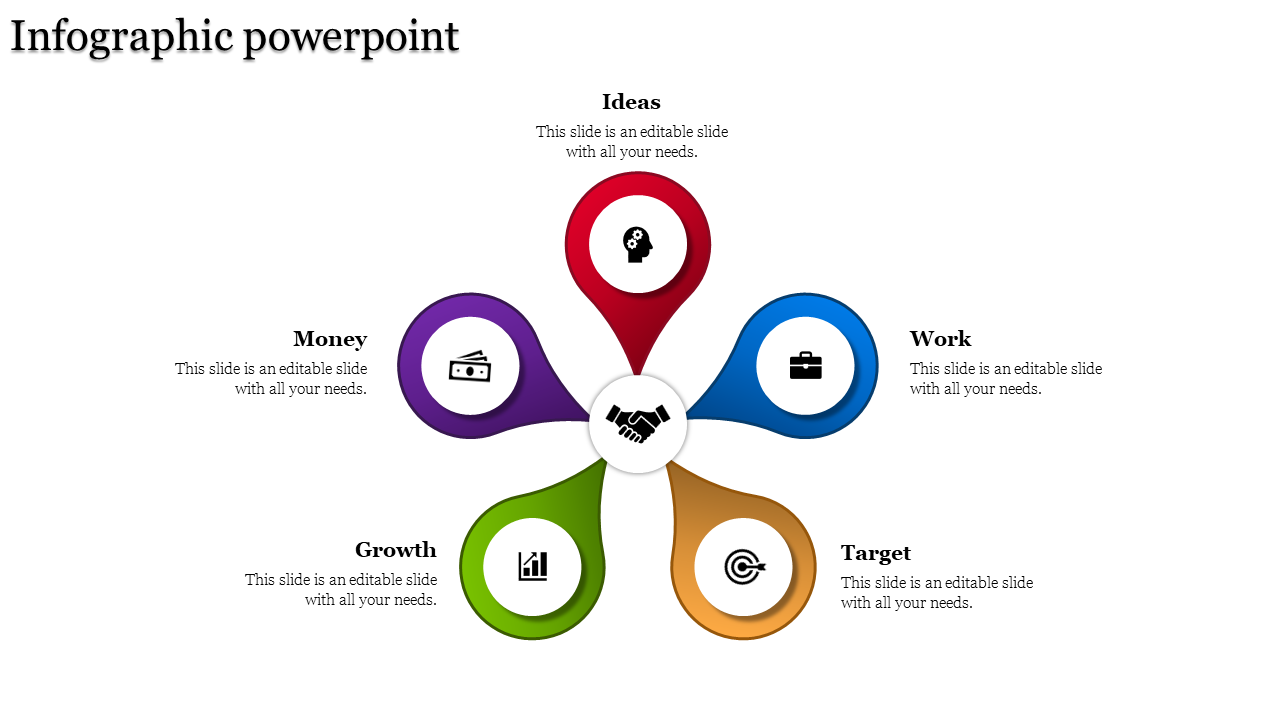 Infographic powerpoint

Ideas
This slide is an editable slide with all your needs.

Money
This slide is an editable slide with all your needs.

Work
This slide is an editable slide with all your needs.

Growth
This slide is an editable slide with all your needs.

Target
This slide is an editable slide with all your needs.